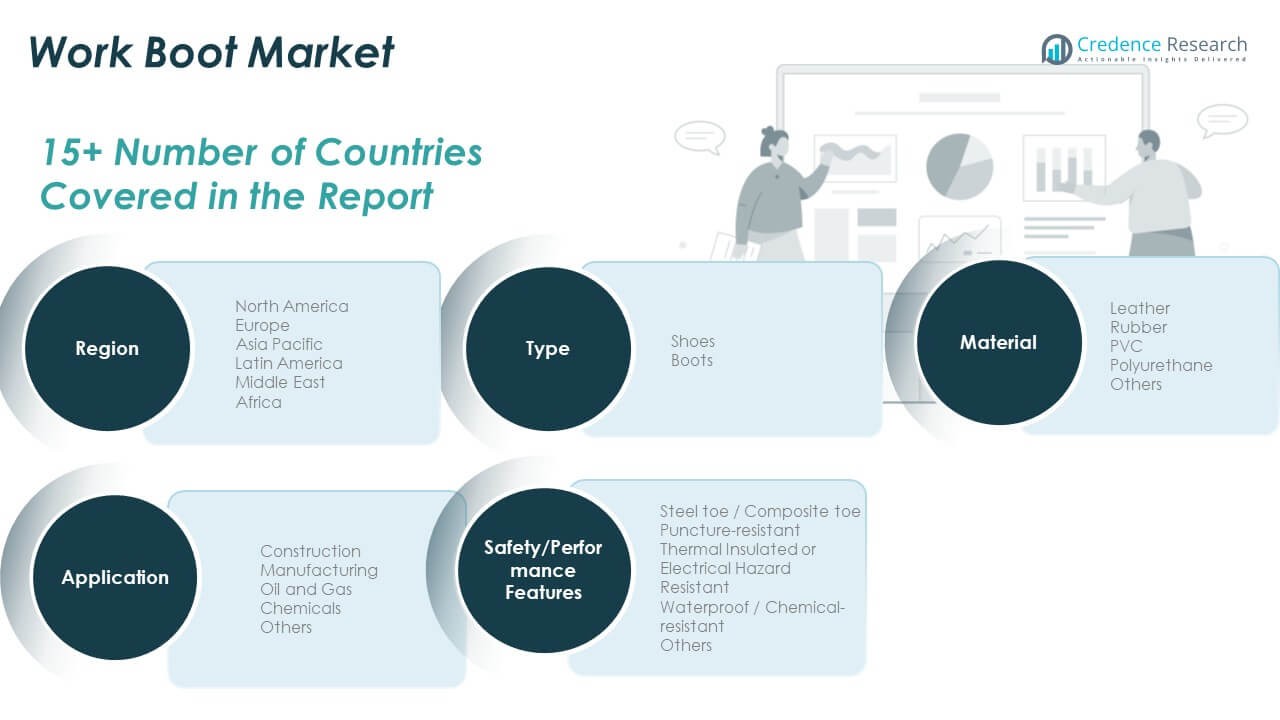 Work Boot Market

Credence Research
Actionable Insights Delivered

15+ Number of Countries Covered in the Report

Region

North America
Europe
Asia Pacific
Latin America
Middle East
Africa

Type

Shoes
Boots

Material

Leather
Rubber
PVC
Polyurethane
Others

Application

Construction
Manufacturing
Oil and Gas
Chemicals
Others

Safety/Performance Features

Steel toe / Composite toe
Puncture-resistant
Thermal Insulated or Electrical Hazard Resistant
Waterproof / Chemical-resistant
Others